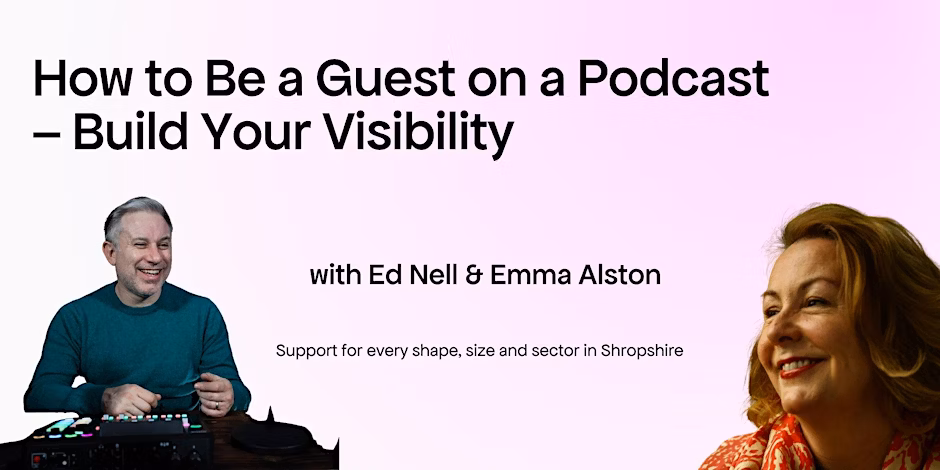 How to Be a Guest on a Podcast – Build Your Visibility

with Ed Nell & Emma Alston

Support for every shape, size and sector in Shropshire